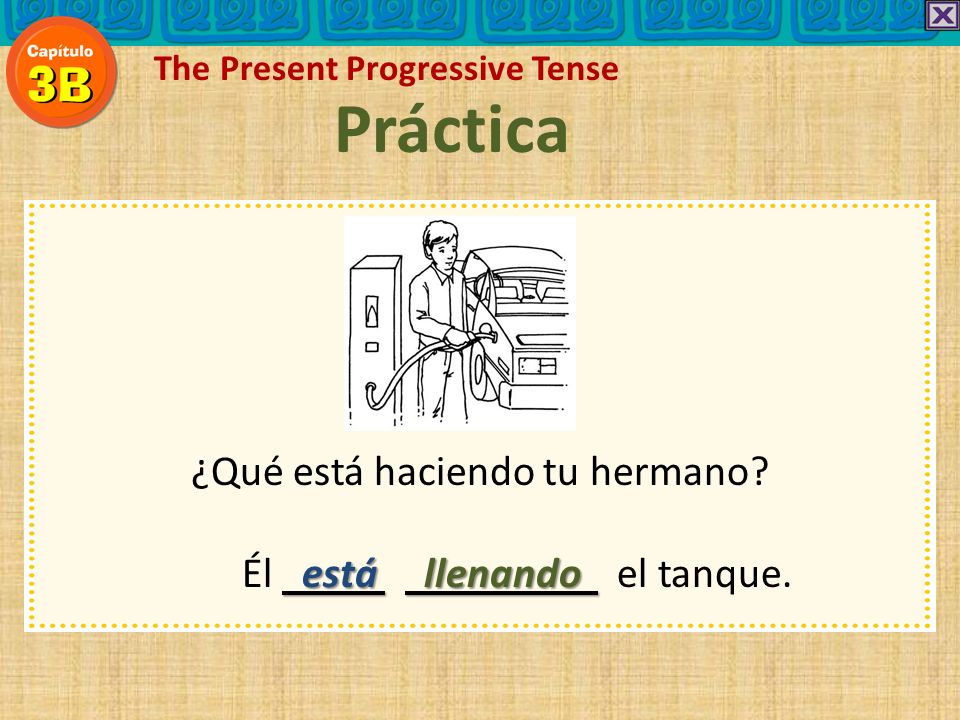 Capítulo 3B

The Present Progressive Tense

Práctica

¿Qué está haciendo tu hermano?

Él está llenando el tanque.